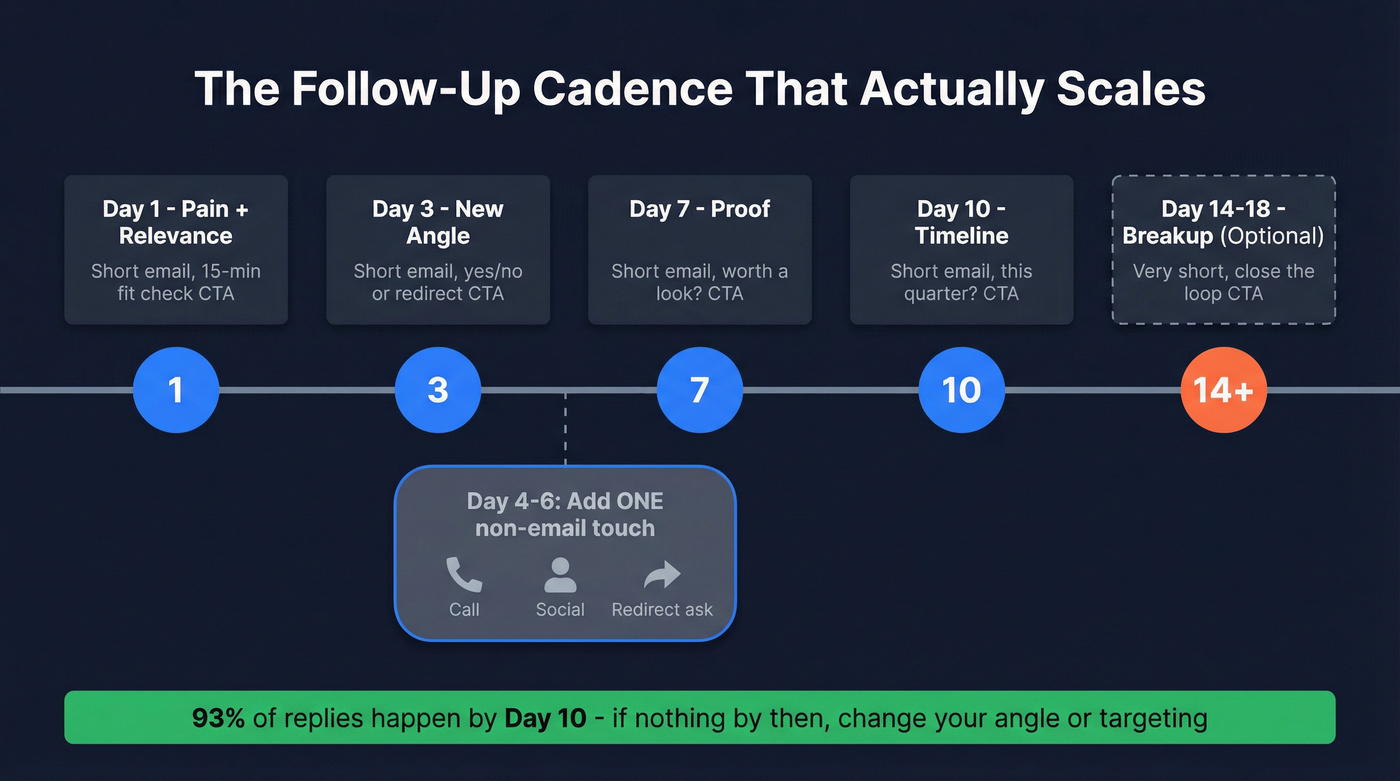 The Follow-Up Cadence That Actually Scales

Day 1 - Pain + Relevance
Short email, 15-min fit check CTA

Day 3 - New Angle
Short email, yes/no or redirect CTA

Day 7 - Proof
Short email, worth a look? CTA

Day 10 - Timeline
Short email, this quarter? CTA

Day 14-18 - Breakup (Optional)
Very short, close the loop CTA

1

3

7

10

14+

Day 4-6: Add ONE non-email touch
Call
Social
Redirect ask

93% of replies happen by Day 10 - if nothing by then, change your angle or targeting